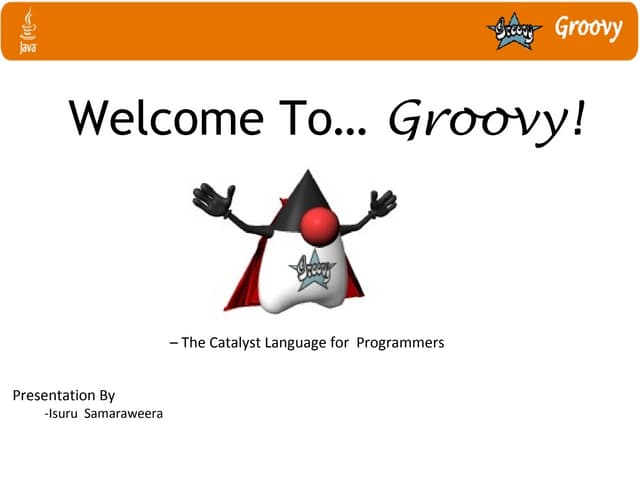 Java

Groovy

Groovy

Welcome To… Groovy!

Groovy

– The Catalyst Language for Programmers

Presentation By
-Isuru Samaraweera